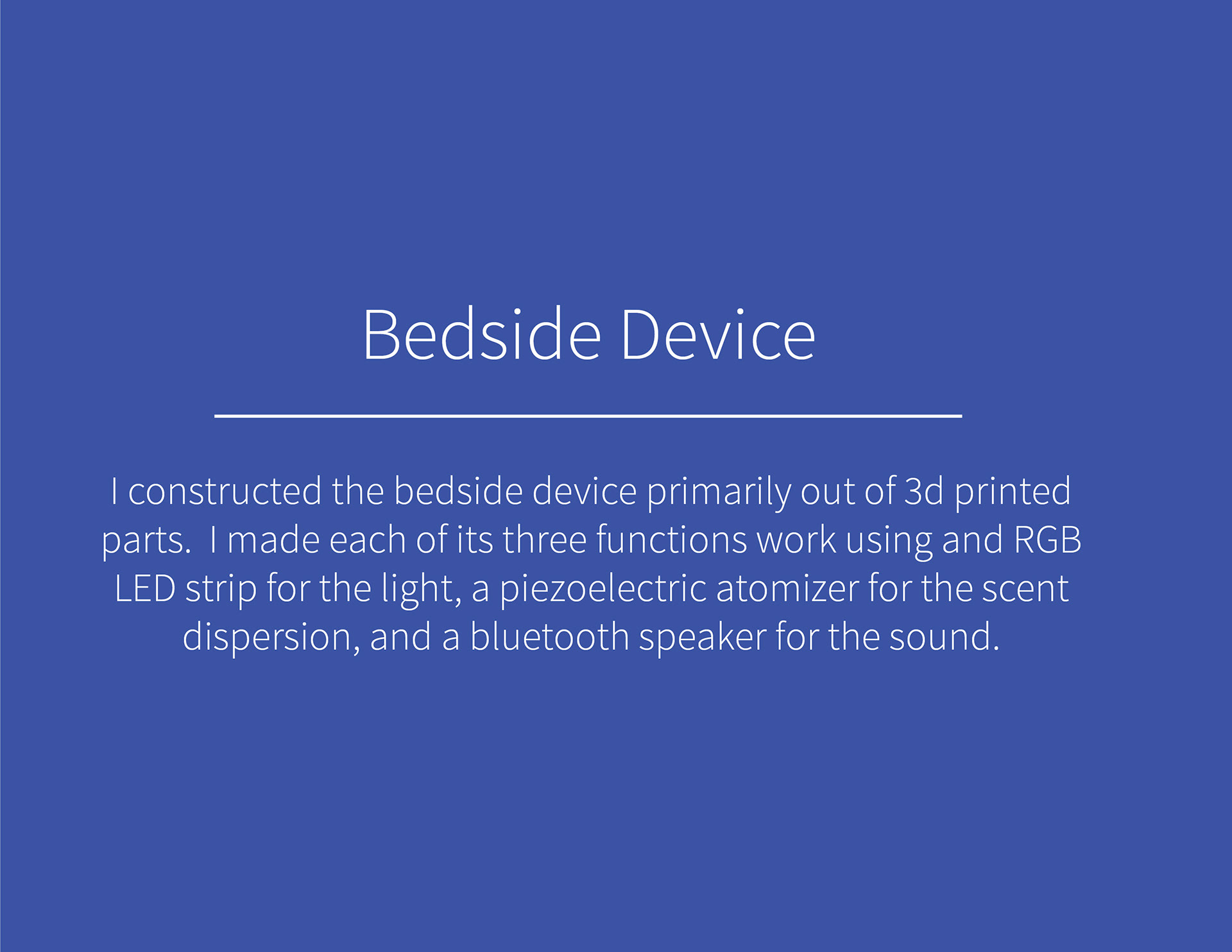 Bedside Device

I constructed the bedside device primarily out of 3d printed parts.  I made each of its three functions work using and RGB LED strip for the light, a piezoelectric atomizer for the scent dispersion, and a bluetooth speaker for the sound.